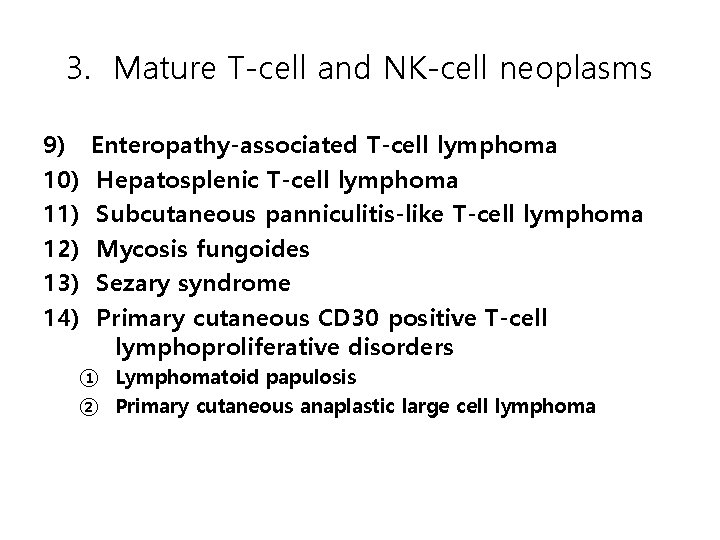 3. Mature T-cell and NK-cell neoplasms

9) Enteropathy-associated T-cell lymphoma
10) Hepatosplenic T-cell lymphoma
11) Subcutaneous panniculitis-like T-cell lymphoma
12) Mycosis fungoides
13) Sezary syndrome
14) Primary cutaneous CD30 positive T-cell lymphoproliferative disorders
① Lymphomatoid papulosis
② Primary cutaneous anaplastic large cell lymphoma